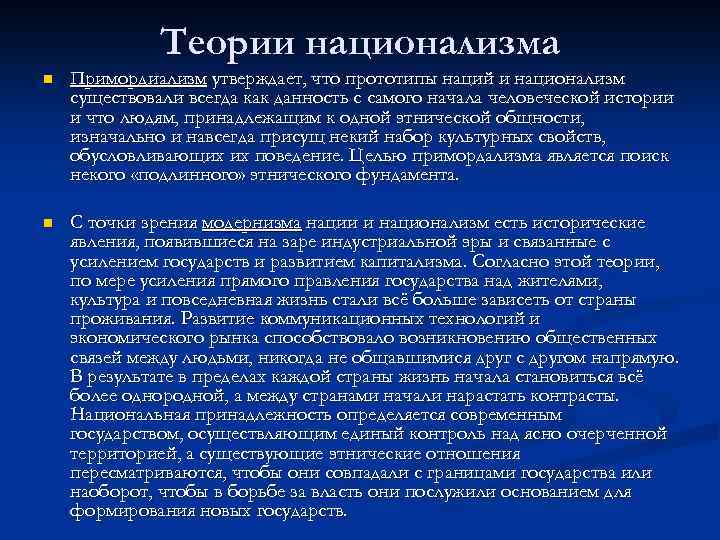 Теории национализма

Примордиализм утверждает, что прототипы наций и национализм существовали всегда как данность с самого начала человеческой истории и что людям, принадлежащим к одной этнической общности, изначально и навсегда присущ некий набор культурных свойств, обусловливающих их поведение. Целью примордализма является поиск некого «подлинного» этнического фундамента.

С точки зрения модернизма нации и национализм есть исторические явления, появившиеся на заре индустриальной эры и связанные с усилением государств и развитием капитализма. Согласно этой теории, по мере усиления прямого правления государства над жителями, культура и повседневная жизнь стали всё больше зависеть от страны проживания. Развитие коммуникационных технологий и экономического рынка способствовало возникновению общественных связей между людьми, никогда не общавшимися друг с другом напрямую. В результате в пределах каждой страны жизнь начала становиться всё более однородной, а между странами начали нарастать контрасты. Национальная принадлежность определяется современным государством, осуществляющим единый контроль над ясно очерченной территорией, а существующие этнические отношения пересматриваются, чтобы они совпадали с границами государства или наоборот, чтобы в борьбе за власть они послужили основанием для формирования новых государств.